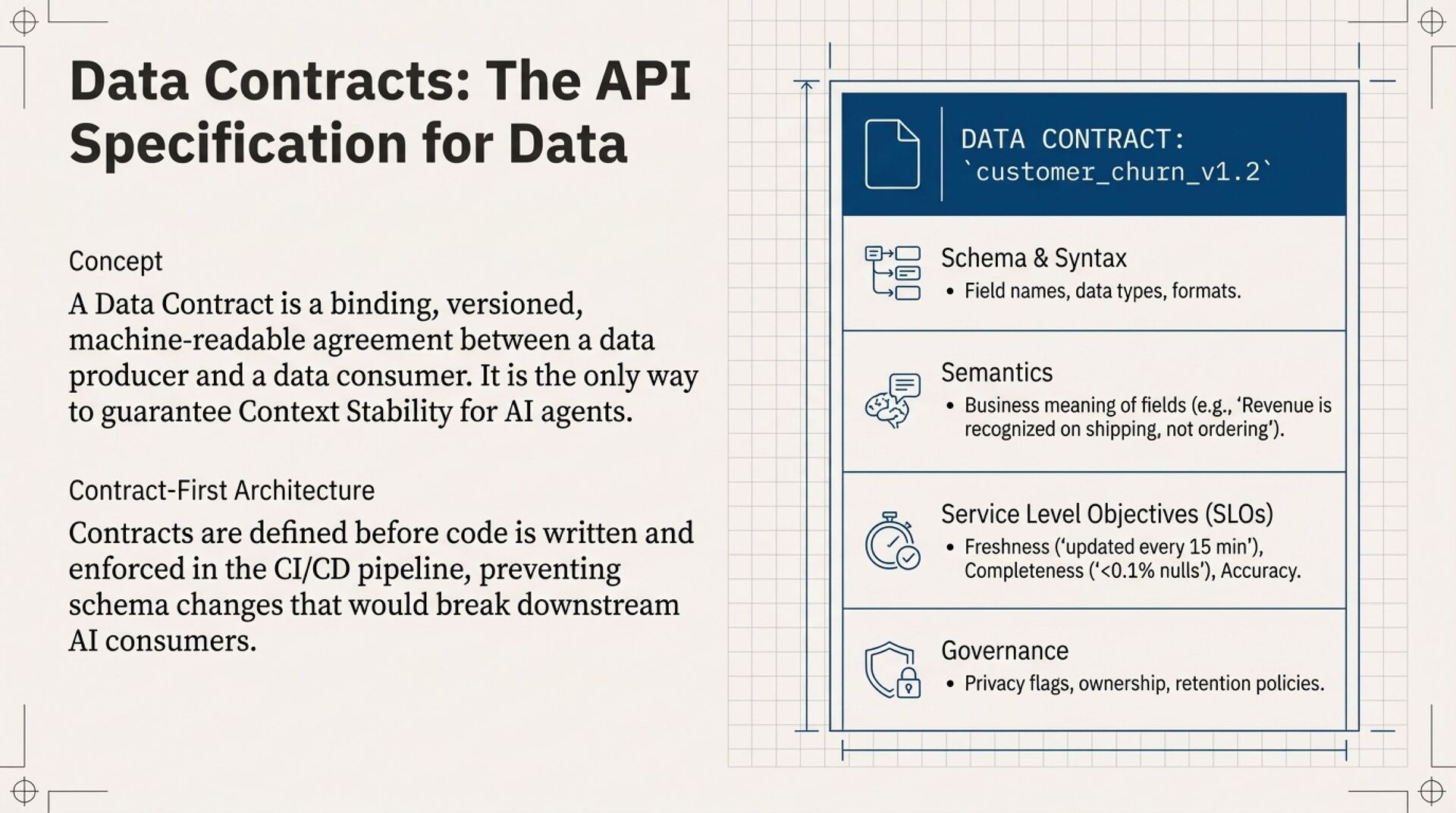 Data Contracts: The API Specification for Data

Concept

A Data Contract is a binding, versioned, machine-readable agreement between a data producer and a data consumer. It is the only way to guarantee Context Stability for AI agents.

Contract-First Architecture

Contracts are defined before code is written and enforced in the CI/CD pipeline, preventing schema changes that would break downstream AI consumers.

DATA CONTRACT: `customer_churn_v1.2`

Schema & Syntax
• Field names, data types, formats.

Semantics
• Business meaning of fields (e.g., 'Revenue is recognized on shipping, not ordering').

Service Level Objectives (SLOs)
• Freshness ('updated every 15 min'), Completeness ('<0.1% nulls'), Accuracy.

Governance
• Privacy flags, ownership, retention policies.